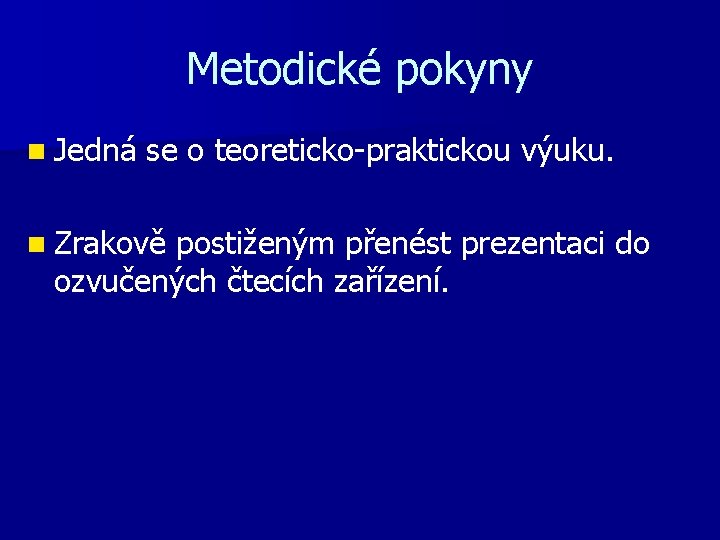 Metodické pokyny

Jedná se o teoreticko-praktickou výuku.

Zrakově postiženým přenést prezentaci do ozvučených čtecích zařízení.